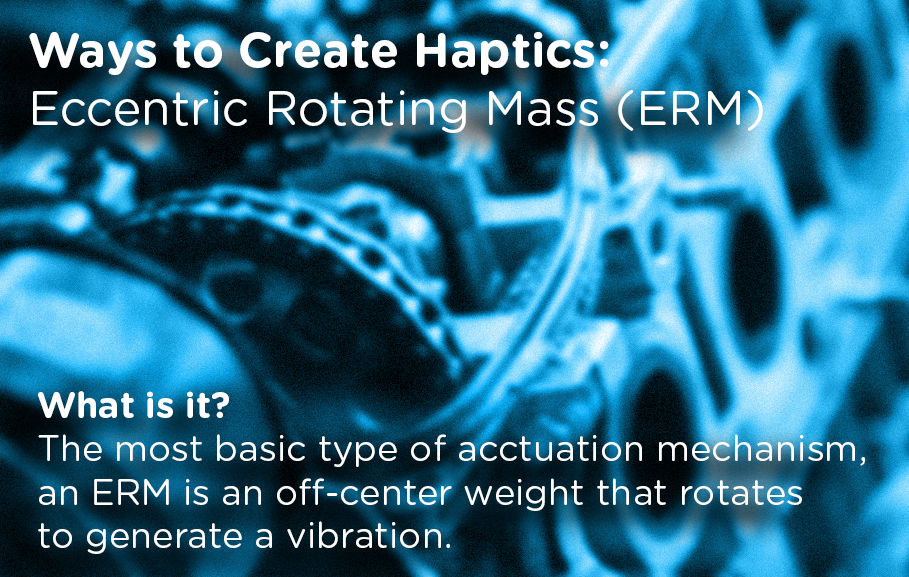 Ways to Create Haptics:
Eccentric Rotating Mass (ERM)

What is it?
The most basic type of acctuation mechanism, an ERM is an off-center weight that rotates to generate a vibration.